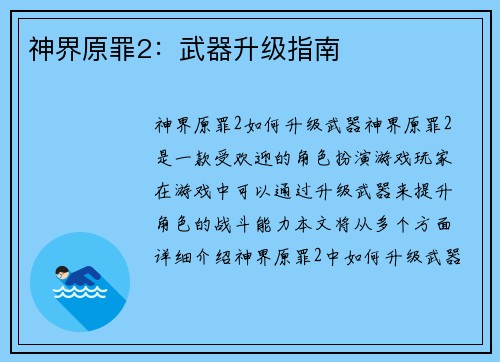 神界原罪2：武器升级指南

神界原罪2如何升级武器神界原罪2是一款受欢迎的角色扮演游戏玩家在游戏中可以通过升级武器来提升角色的战斗能力本文将从多个方面详细介绍神界原罪2中如何升级武器